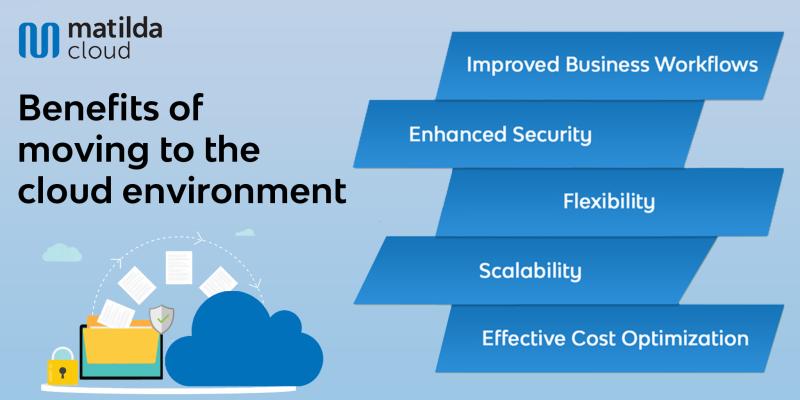 matilda cloud

Benefits of moving to the cloud environment

Improved Business Workflows

Enhanced Security

Flexibility

Scalability

Effective Cost Optimization